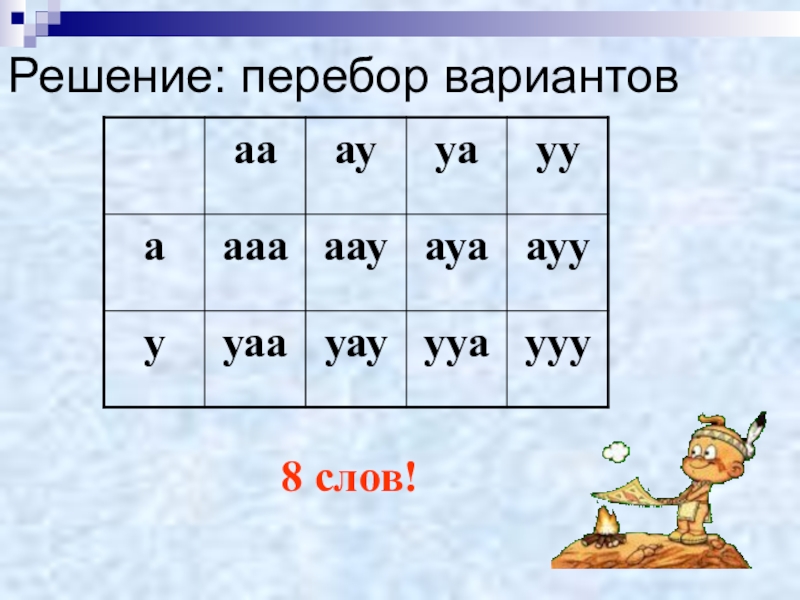 Решение: перебор вариантов

| | аа | ау | уа | уу |
|---|---|---|---|---|
| а | ааа | аау | ауа | ауу |
| у | уаа | уау | ууа | ууу |

8 слов!